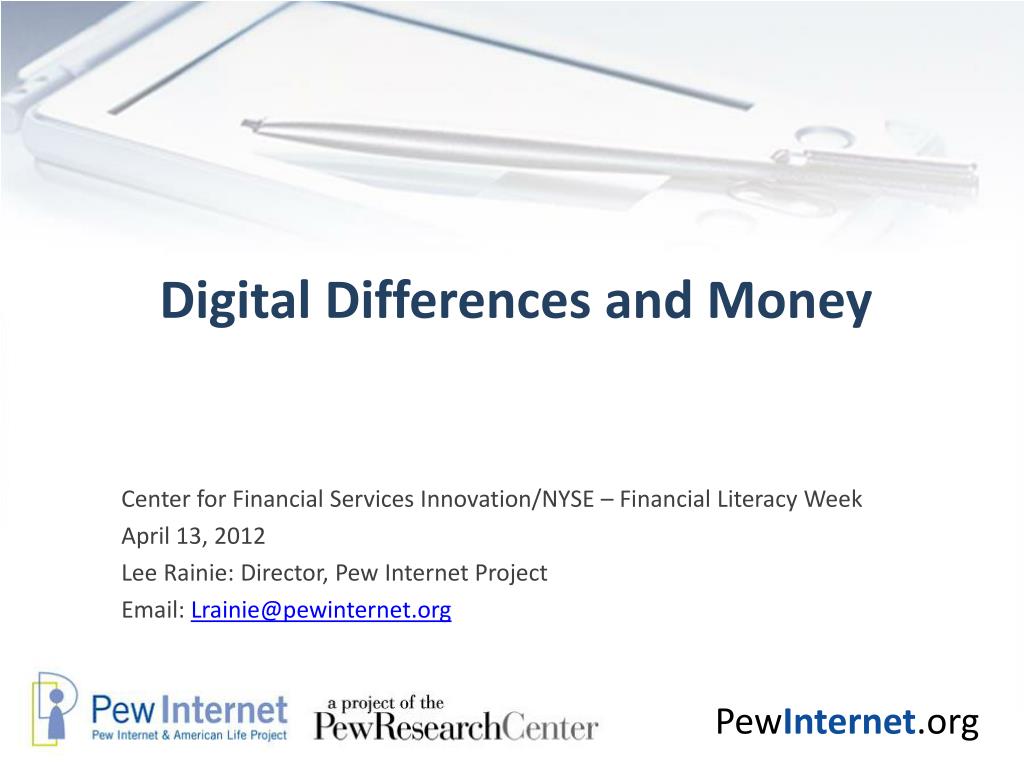 Digital Differences and Money

Center for Financial Services Innovation/NYSE – Financial Literacy Week
April 13, 2012
Lee Rainie: Director, Pew Internet Project
Email: Lrainie@pewinternet.org

Pew Internet
Pew Internet & American Life Project

a project of the
PewResearchCenter

PewInternet.org